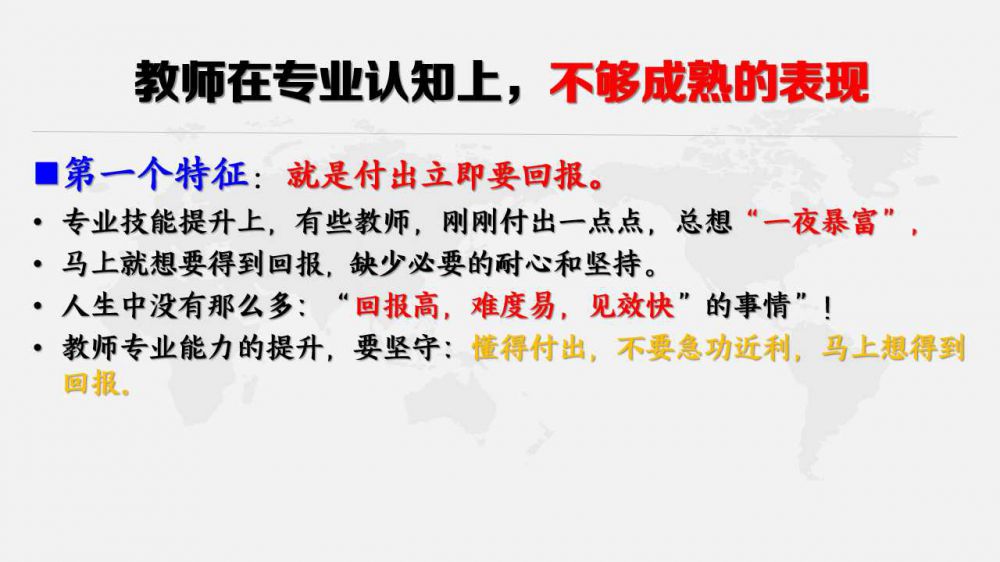 教师在专业认知上，不够成熟的表现

■第一个特征：就是付出立即要回报。

• 专业技能提升上，有些教师，刚刚付出一点点，总想“一夜暴富”，
• 马上就想要得到回报，缺少必要的耐心和坚持。
• 人生中没有那么多：“回报高，难度易，见效快”的事情”！
• 教师专业能力的提升，要坚守：懂得付出，不要急功近利，马上想得到回报。